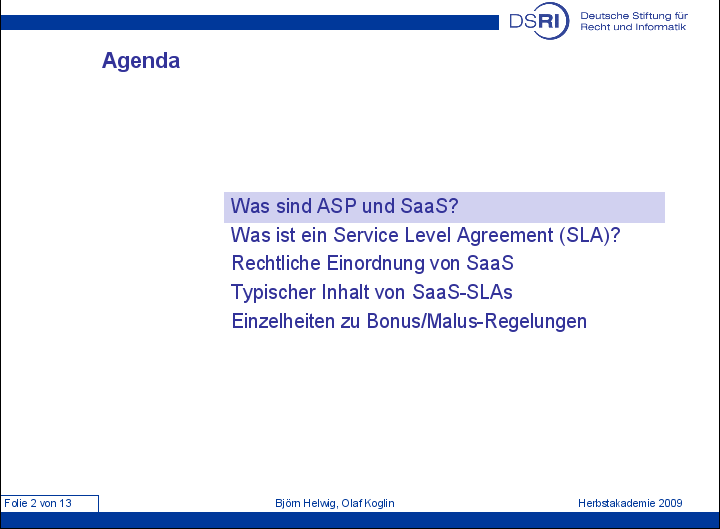 DSRI Deutsche Stiftung für Recht und Informatik

Agenda

Was sind ASP und SaaS?
Was ist ein Service Level Agreement (SLA)?
Rechtliche Einordnung von SaaS
Typischer Inhalt von SaaS-SLAs
Einzelheiten zu Bonus/Malus-Regelungen

Folie 2 von 13
Björn Helwig, Olaf Koglin
Herbstakademie 2009